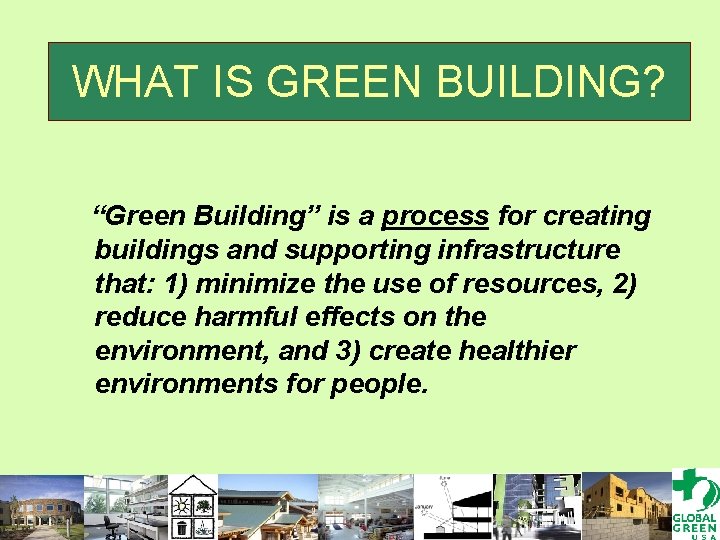 WHAT IS GREEN BUILDING?

"Green Building" is a process for creating buildings and supporting infrastructure that: 1) minimize the use of resources, 2) reduce harmful effects on the environment, and 3) create healthier environments for people.

GLOBAL GREEN USA